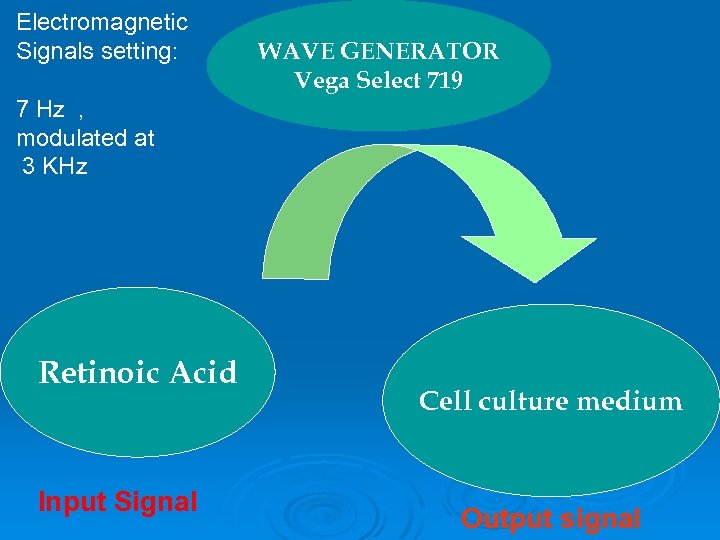 Electromagnetic Signals setting:

7 Hz ,
modulated at
3 KHz

WAVE GENERATOR
Vega Select 719

Retinoic Acid

Cell culture medium

Input Signal

Output signal